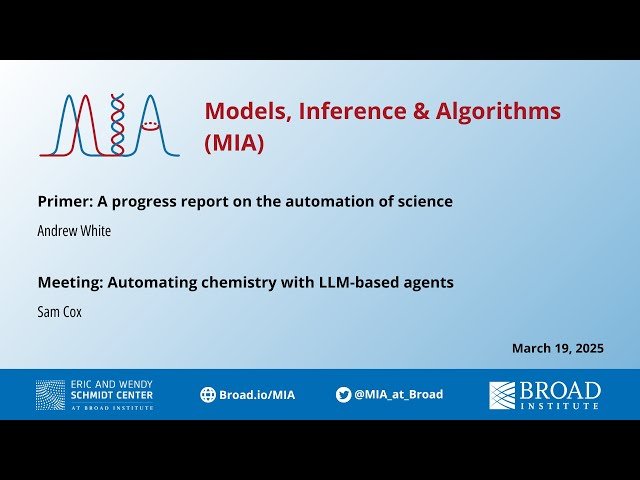 MIA

Models, Inference & Algorithms (MIA)

Primer: A progress report on the automation of science

Andrew White

Meeting: Automating chemistry with LLM-based agents

Sam Cox

March 19, 2025

ERIC AND WENDY SCHMIDT CENTER AT BROAD INSTITUTE

Broad.io/MIA

@MIA_at_Broad

BROAD INSTITUTE